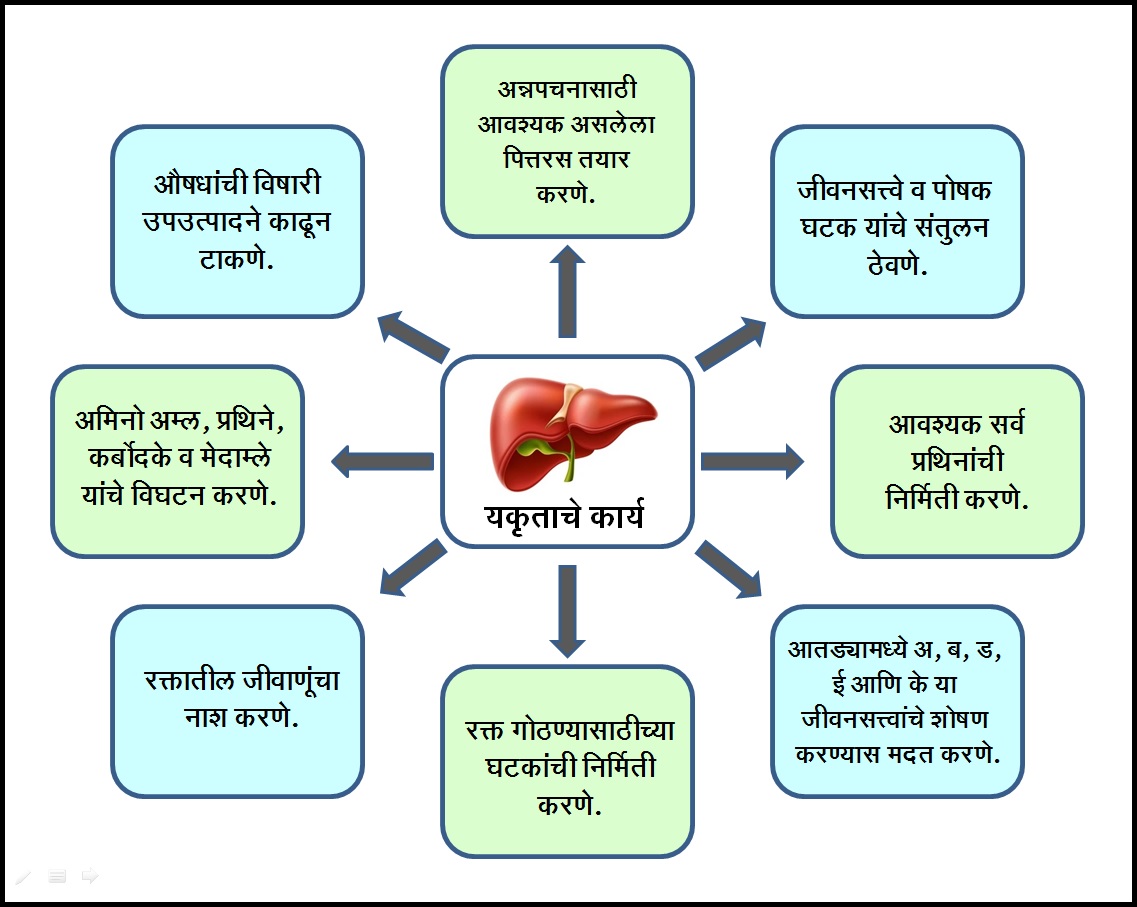 यकृताचे कार्य

अन्नपचनासाठी आवश्यक असलेला पित्तरस तयार करणे.

जीवनसत्त्वे व पोषक घटक यांचे संतुलन ठेवणे.

आवश्यक सर्व प्रथिनांची निर्मिती करणे.

आतड्यामध्ये अ, ब, ड, ई आणि के या जीवनसत्त्वांचे शोषण करण्यास मदत करणे.

रक्त गोठण्यासाठीच्या घटकांची निर्मिती करणे.

रक्तातील जीवाणूंचा नाश करणे.

अमिनो अम्ल, प्रथिने, कर्बोदके व मेदाम्ले यांचे विघटन करणे.

औषधांची विषारी उपउत्पादने काढून टाकणे.